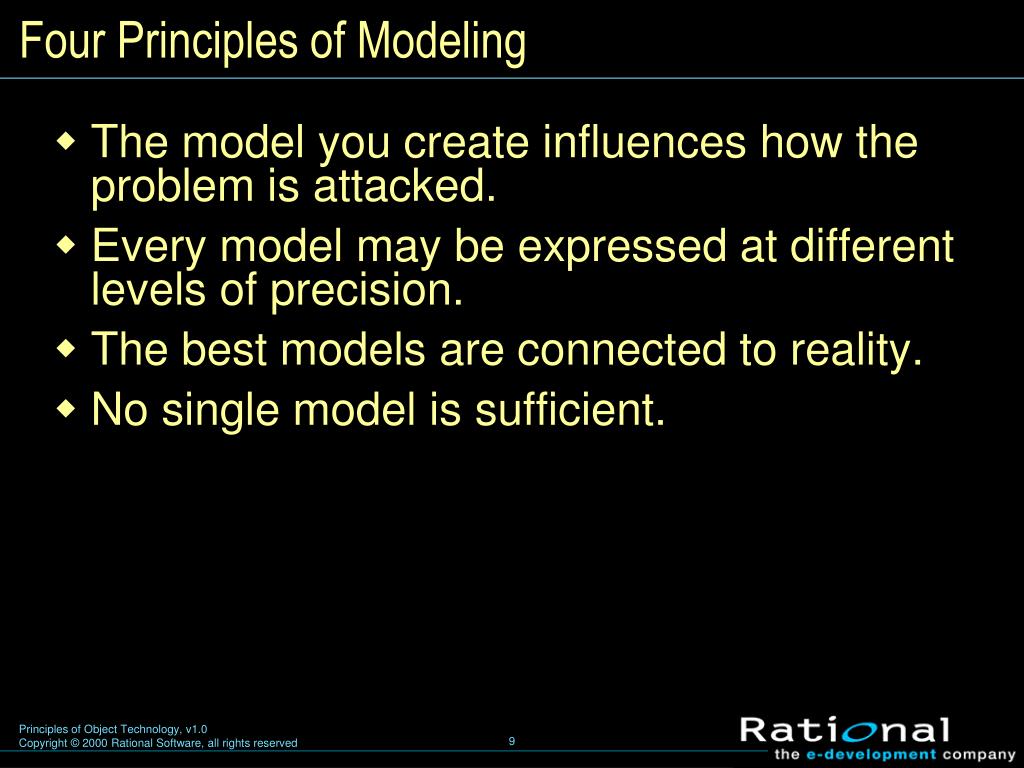 Four Principles of Modeling

◆ The model you create influences how the problem is attacked.
◆ Every model may be expressed at different levels of precision.
◆ The best models are connected to reality.
◆ No single model is sufficient.

Principles of Object Technology, v1.0
Copyright © 2000 Rational Software, all rights reserved

9

Rational
the e-development company